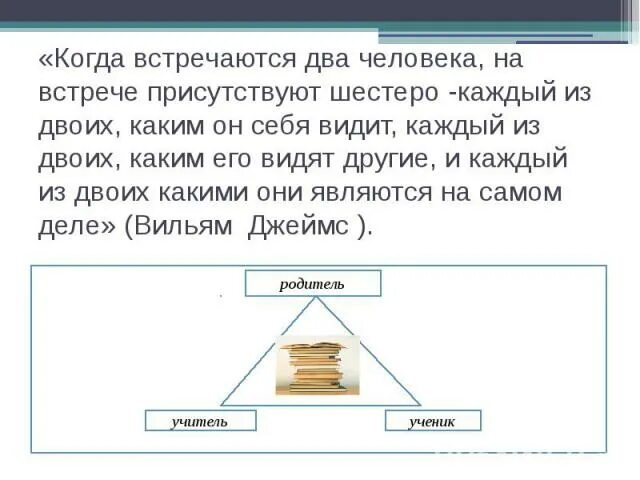 «Когда встречаются два человека, на встрече присутствуют шестеро -каждый из двоих, каким он себя видит, каждый из двоих, каким его видят другие, и каждый из двоих какими они являются на самом деле» (Вильям Джеймс ).

родитель

учитель

ученик